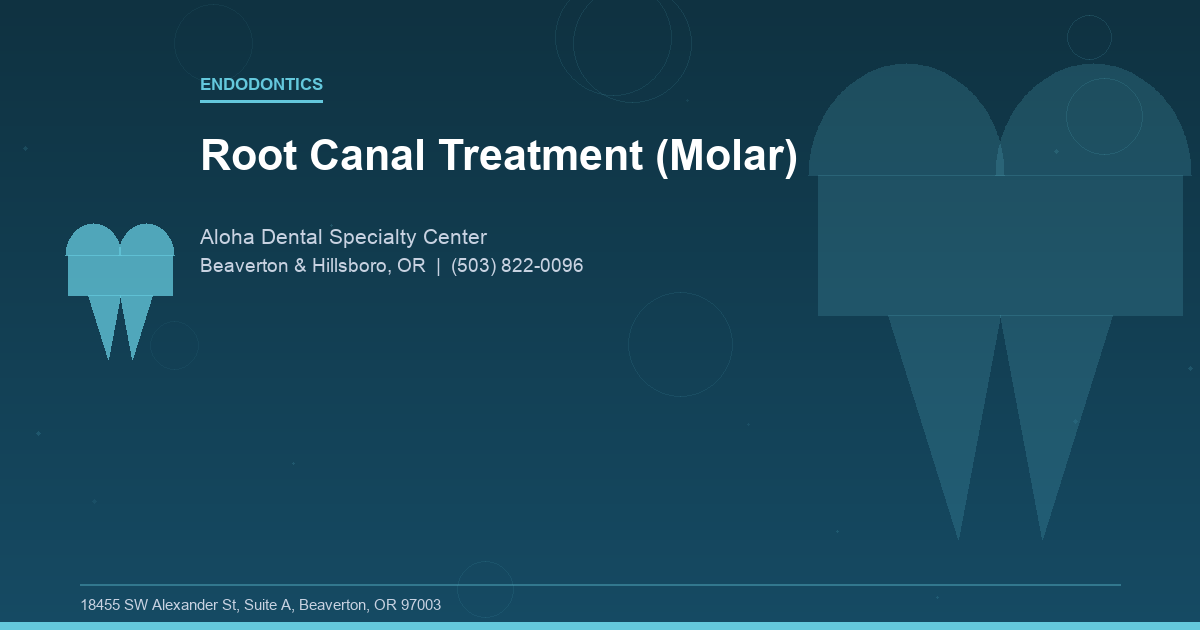 ENDODONTICS

Root Canal Treatment (Molar)

Aloha Dental Specialty Center
Beaverton & Hillsboro, OR | (503) 822-0096

18455 SW Alexander St, Suite A, Beaverton, OR 97003